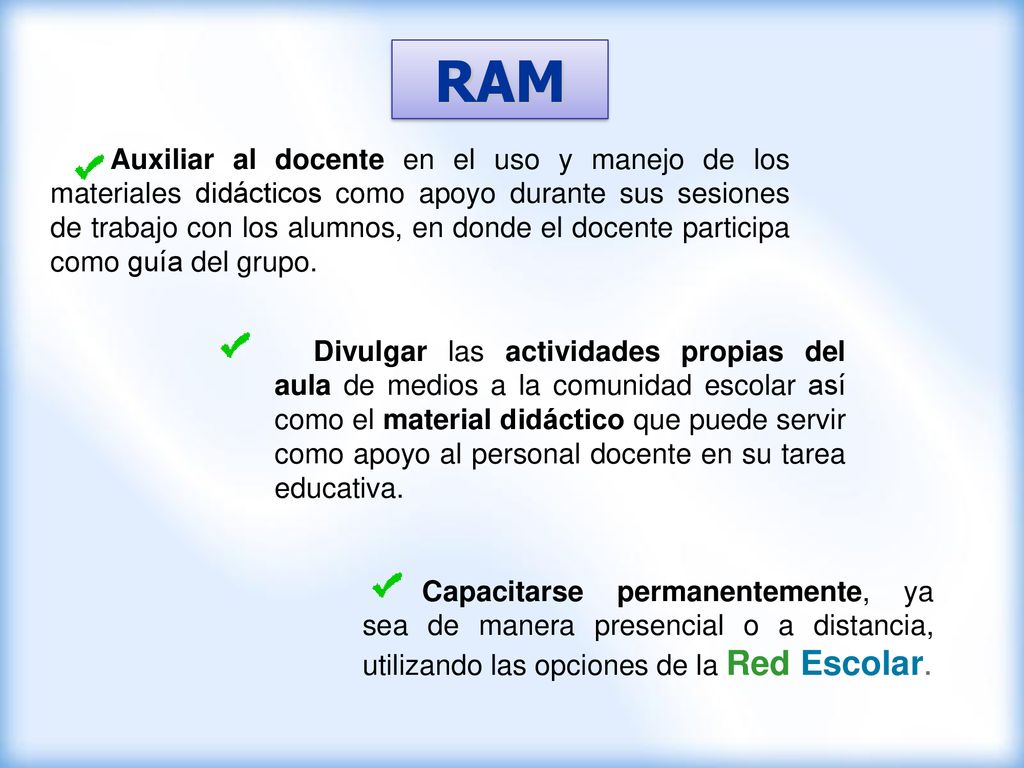 RAM

Auxiliar al docente en el uso y manejo de los materiales didácticos como apoyo durante sus sesiones de trabajo con los alumnos, en donde el docente participa como guía del grupo.

Divulgar las actividades propias del aula de medios a la comunidad escolar así como el material didáctico que puede servir como apoyo al personal docente en su tarea educativa.

Capacitarse permanentemente, ya sea de manera presencial o a distancia, utilizando las opciones de la Red Escolar.